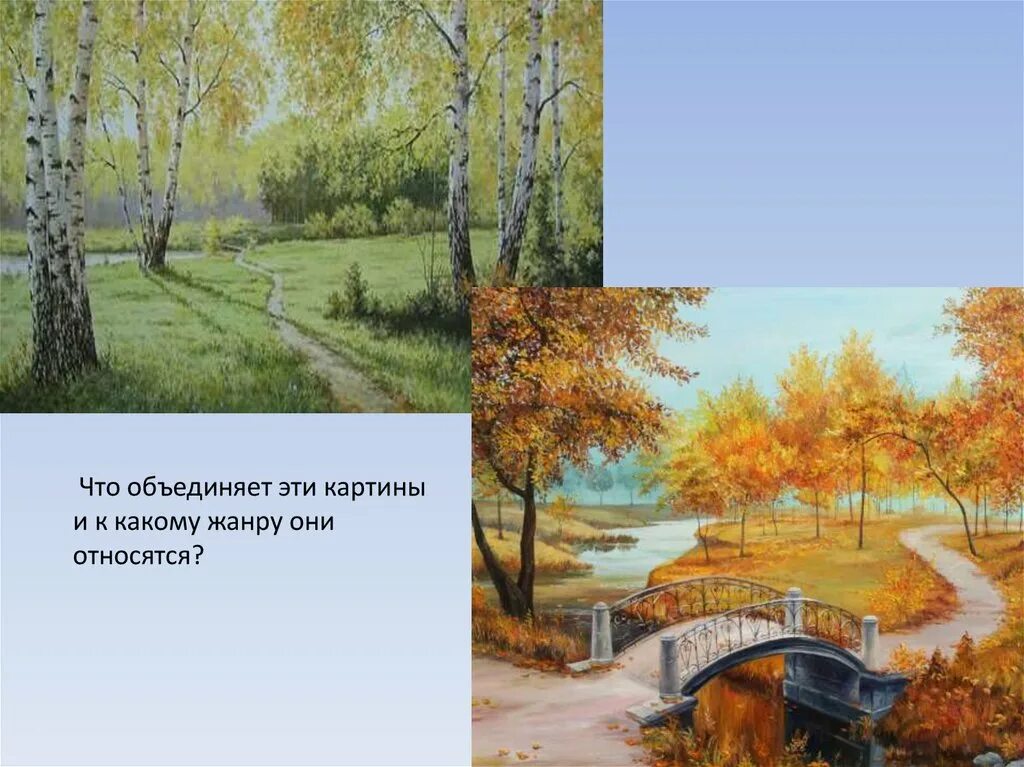 Что объединяет эти картины и к какому жанру они относятся?